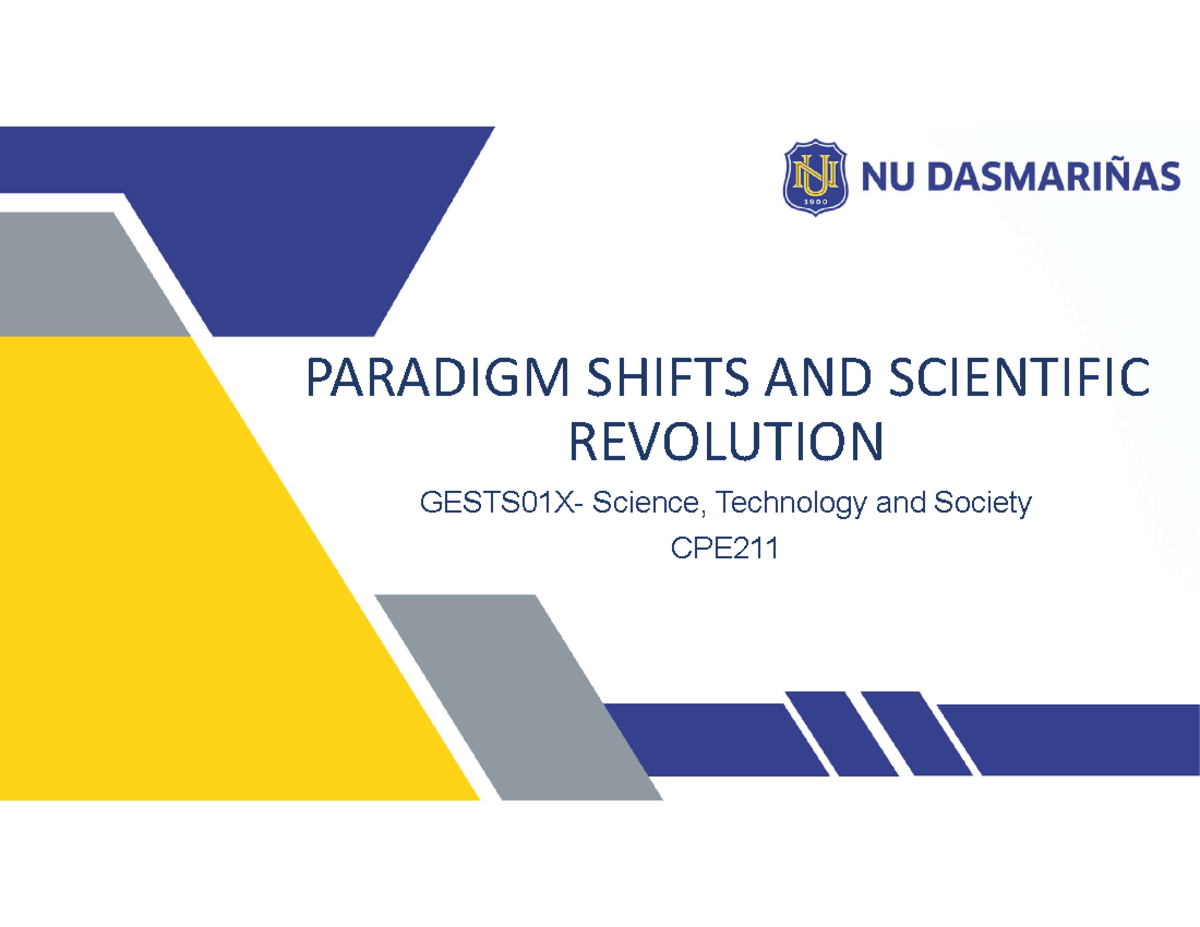 NU
1900
NU DASMARIÑAS

PARADIGM SHIFTS AND SCIENTIFIC REVOLUTION

GESTS01X- Science, Technology and Society

CPE211